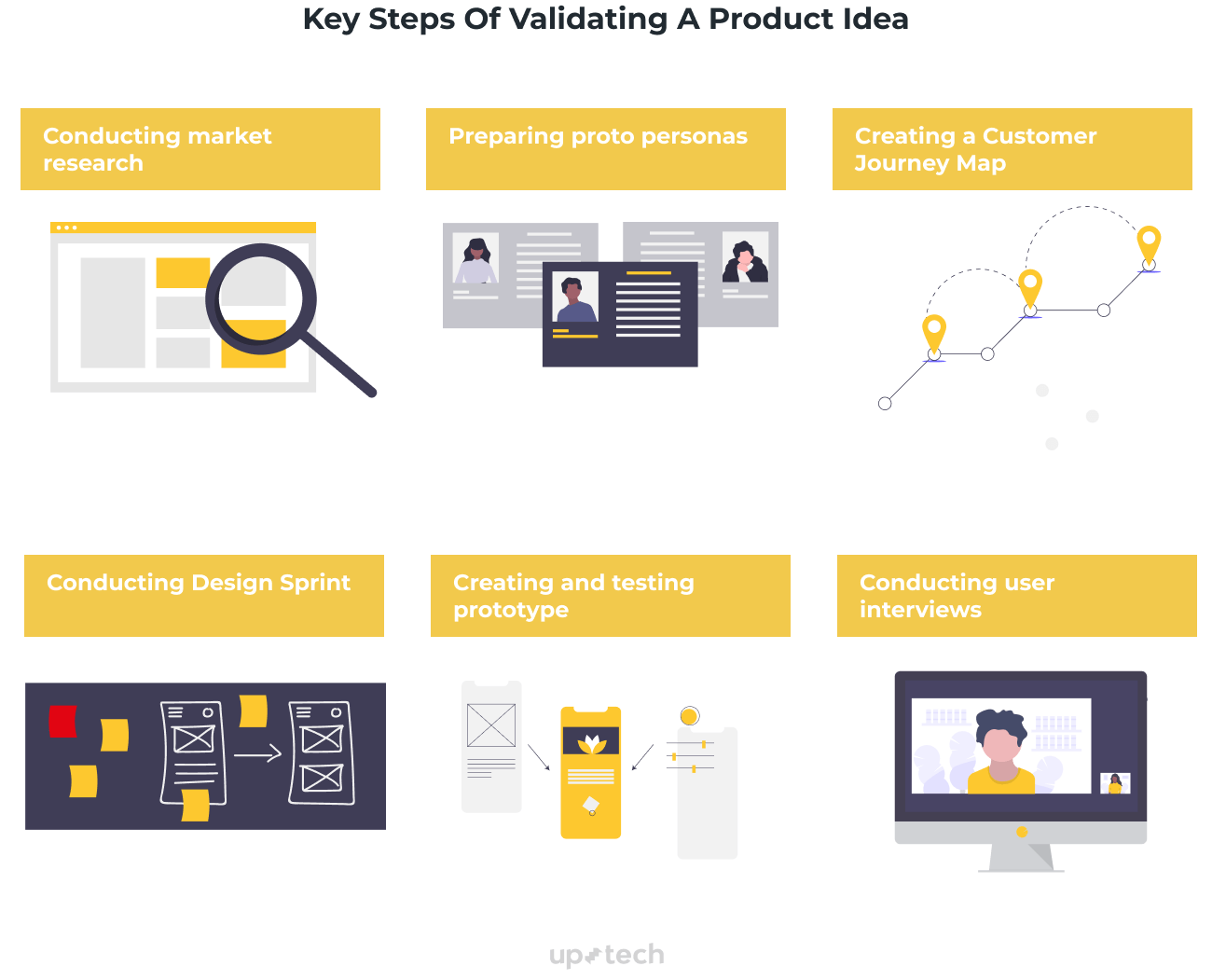 Key Steps Of Validating A Product Idea

Conducting market research

Preparing proto personas

Creating a Customer Journey Map

Conducting Design Sprint

Creating and testing prototype

Conducting user interviews

uptech